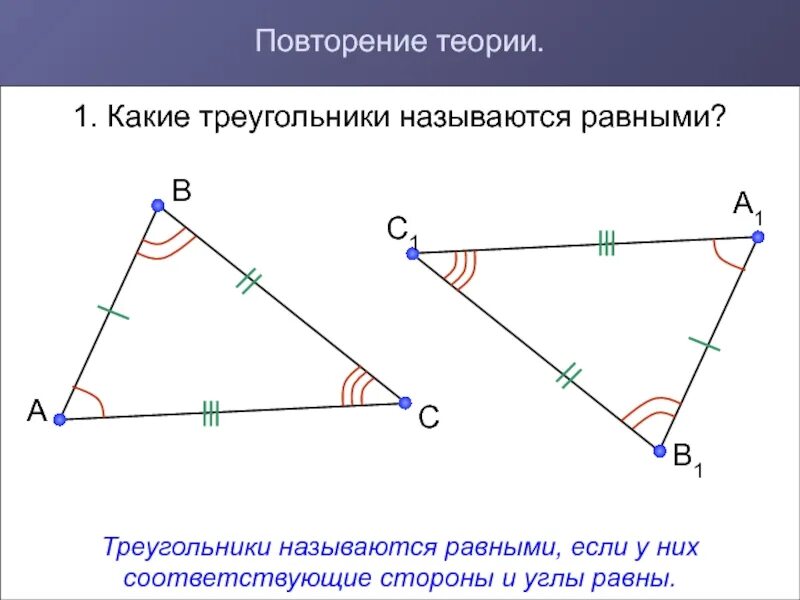 Повторение теории.

1. Какие треугольники называются равными?

B

A

C

$C_1$

$A_1$

$B_1$

Треугольники называются равными, если у них соответствующие стороны и углы равны.